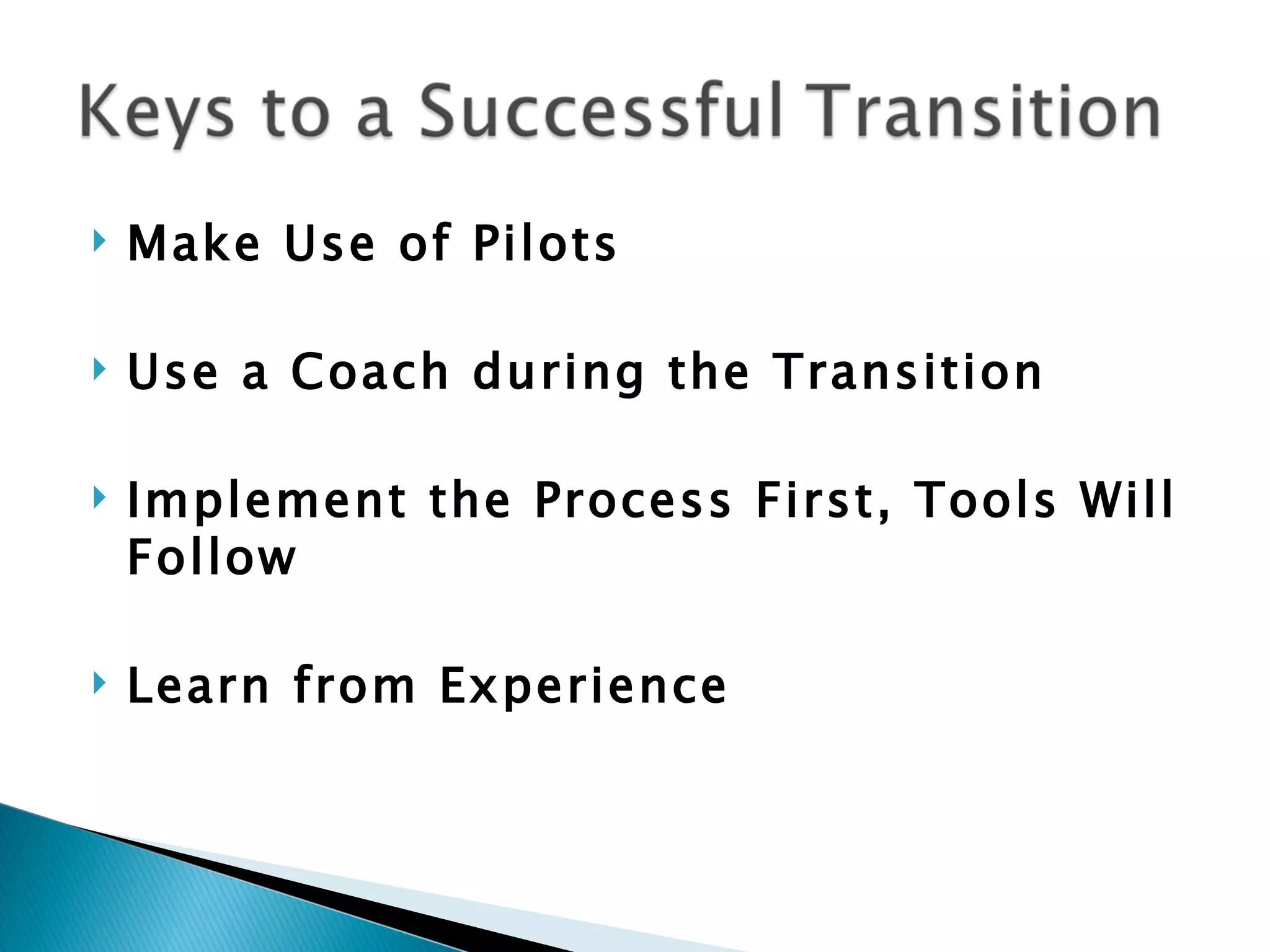 Keys to a Successful Transition

Make Use of Pilots

Use a Coach during the Transition

Implement the Process First, Tools Will Follow

Learn from Experience